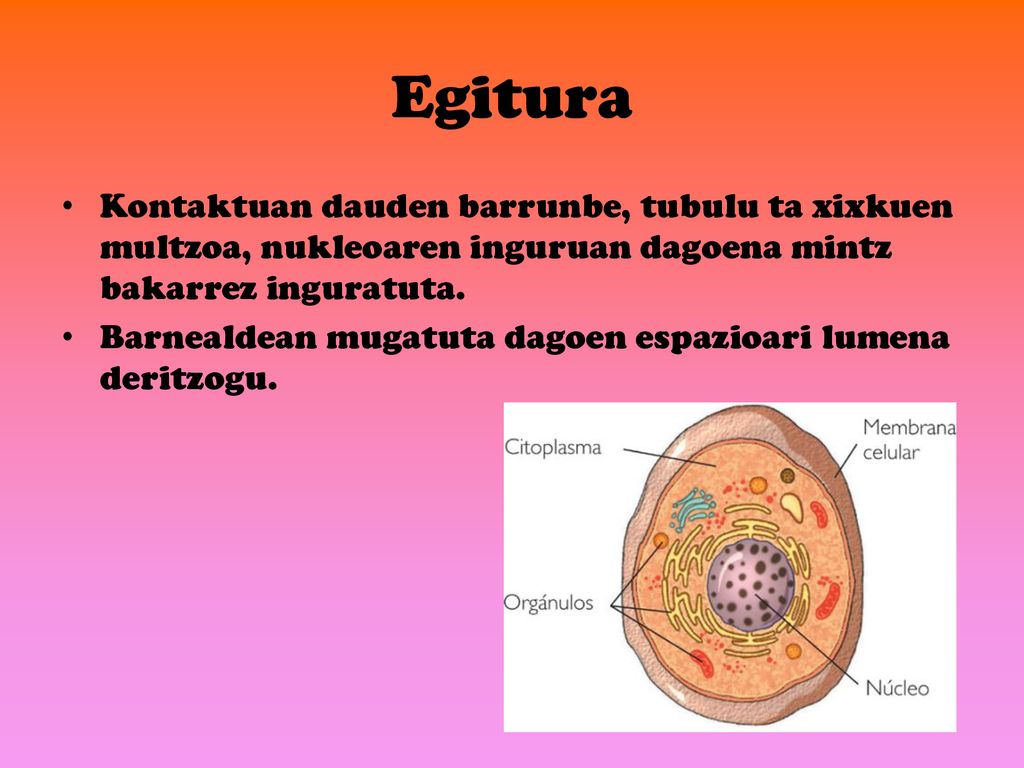 Egitura

• Kontaktuan dauden barrunbe, tubulu ta xixkuen multzoa, nukleoaren inguruan dagoena mintz bakarrez inguratuta.

• Barnealdean mugatuta dagoen espazioari lumena deritzogu.

Citoplasma

Membrana celular

Orgánulos

Núcleo